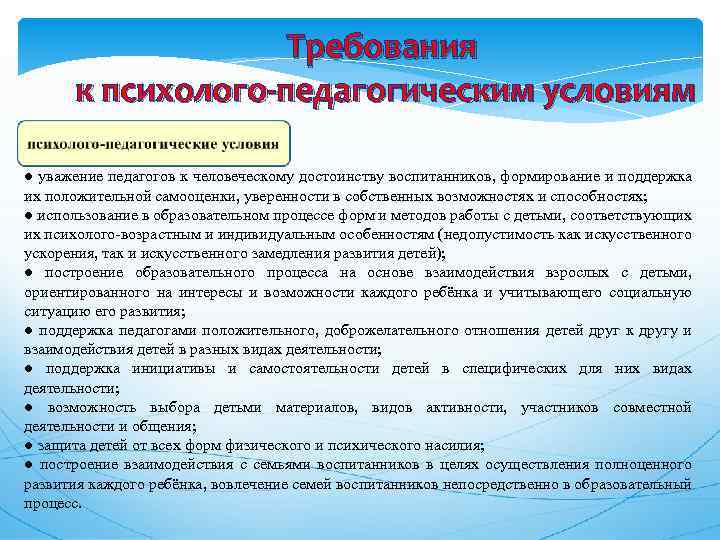 Требования к психолого-педагогическим условиям

психолого-педагогические условия

● уважение педагогов к человеческому достоинству воспитанников, формирование и поддержка их положительной самооценки, уверенности в собственных возможностях и способностях;
● использование в образовательном процессе форм и методов работы с детьми, соответствующих их психолого-возрастным и индивидуальным особенностям (недопустимость как искусственного ускорения, так и искусственного замедления развития детей);
● построение образовательного процесса на основе взаимодействия взрослых с детьми, ориентированного на интересы и возможности каждого ребёнка и учитывающего социальную ситуацию его развития;
● поддержка педагогами положительного, доброжелательного отношения детей друг к другу и взаимодействия детей в разных видах деятельности;
● поддержка инициативы и самостоятельности детей в специфических для них видах деятельности;
● возможность выбора детьми материалов, видов активности, участников совместной деятельности и общения;
● защита детей от всех форм физического и психического насилия;
● построение взаимодействия с семьями воспитанников в целях осуществления полноценного развития каждого ребёнка, вовлечение семей воспитанников непосредственно в образовательный процесс.